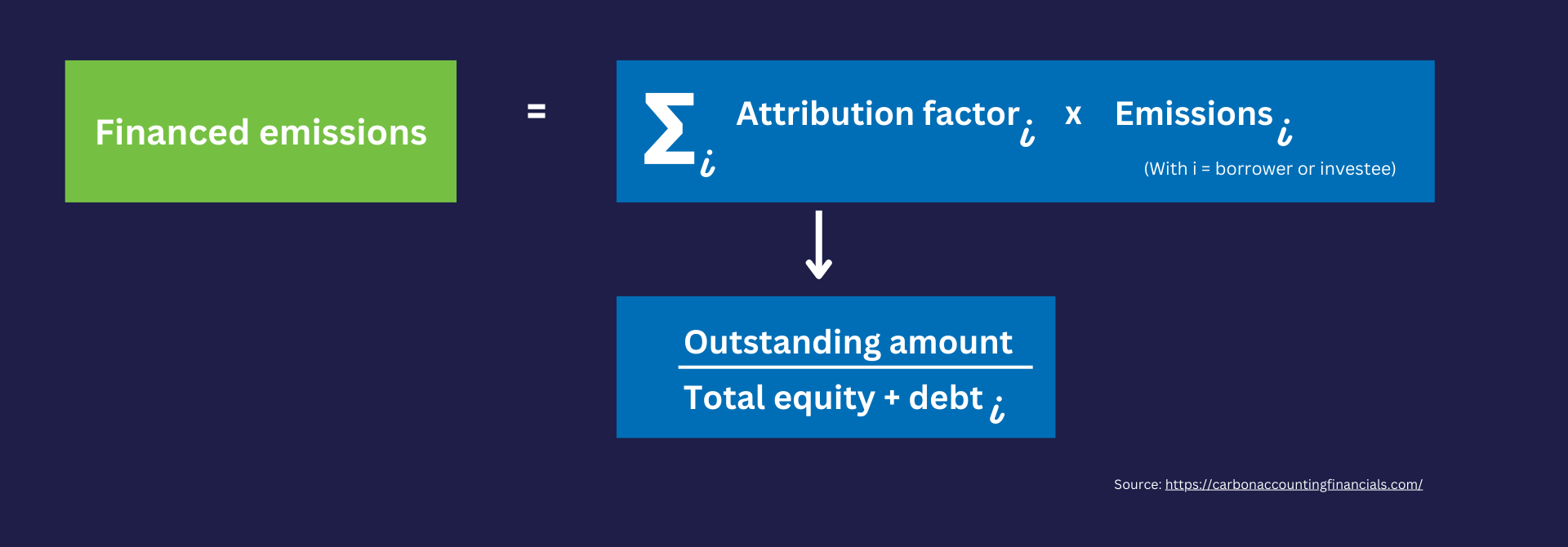 Financed emissions = $\sum_i$ Attribution factor$_i$ x Emissions$_i$

(With i = borrower or investee)

$\frac{\text{Outstanding amount}}{\text{Total equity + debt}_i}$

Source: https://carbonaccountingfinancials.com/